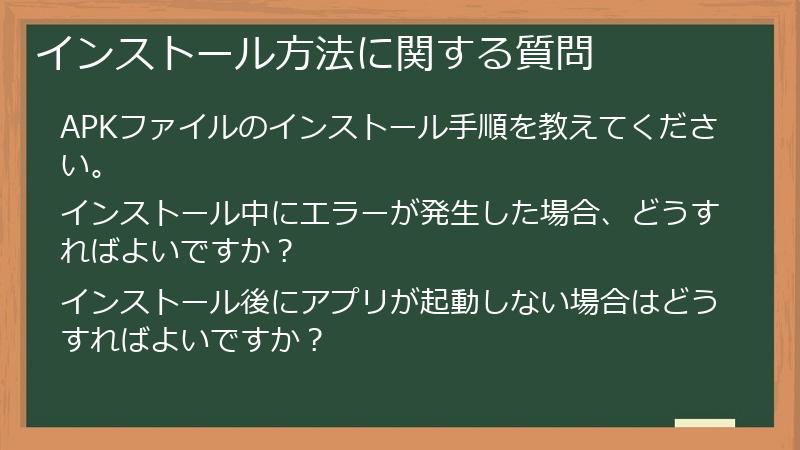 インストール方法に関する質問

APKファイルのインストール手順を教えてください。

インストール中にエラーが発生した場合、どうすればよいですか？

インストール後にアプリが起動しない場合はどうすればよいですか？